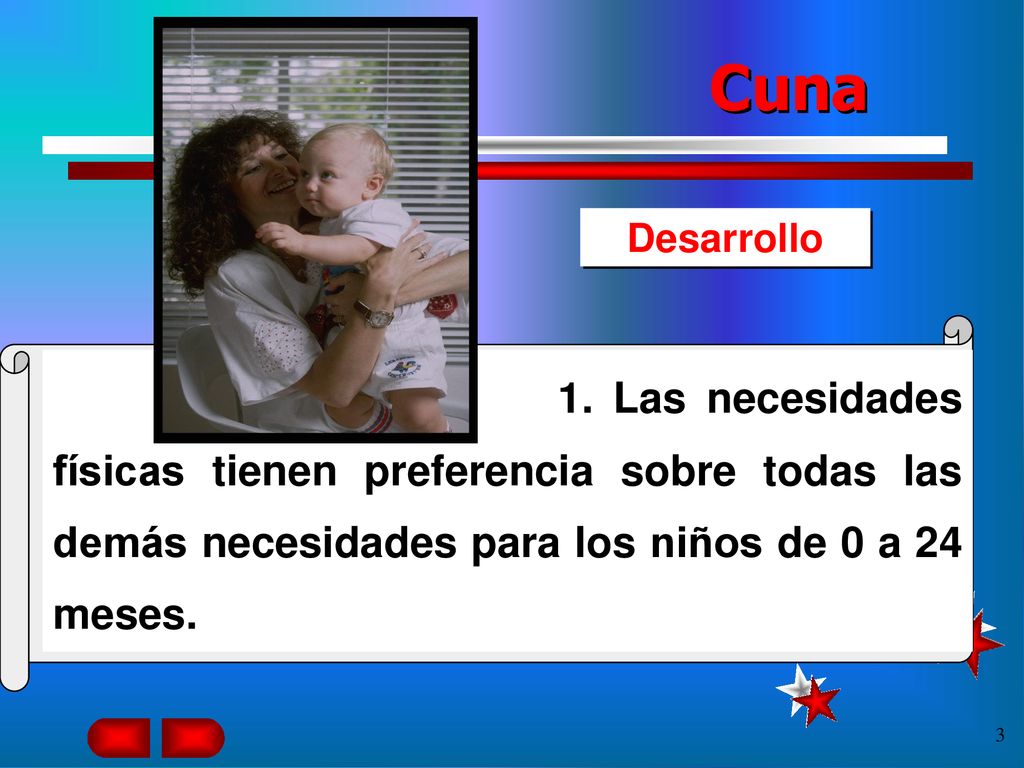 Cuna

Desarrollo

1. Las necesidades físicas tienen preferencia sobre todas las demás necesidades para los niños de 0 a 24 meses.

3